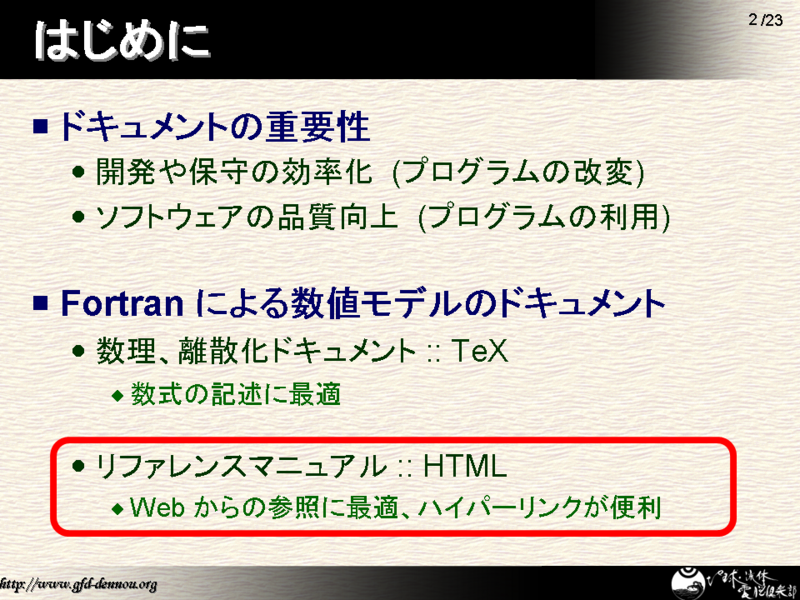 はじめに

2 /23

■ ドキュメントの重要性

● 開発や保守の効率化 (プログラムの改変)

● ソフトウェアの品質向上 (プログラムの利用)

■ Fortran による数値モデルのドキュメント

● 数理、離散化ドキュメント :: TeX

◆ 数式の記述に最適

● リファレンスマニュアル :: HTML

◆ Web からの参照に最適、ハイパーリンクが便利

http://www.gfd-dennou.org

地球流体電脳倶楽部